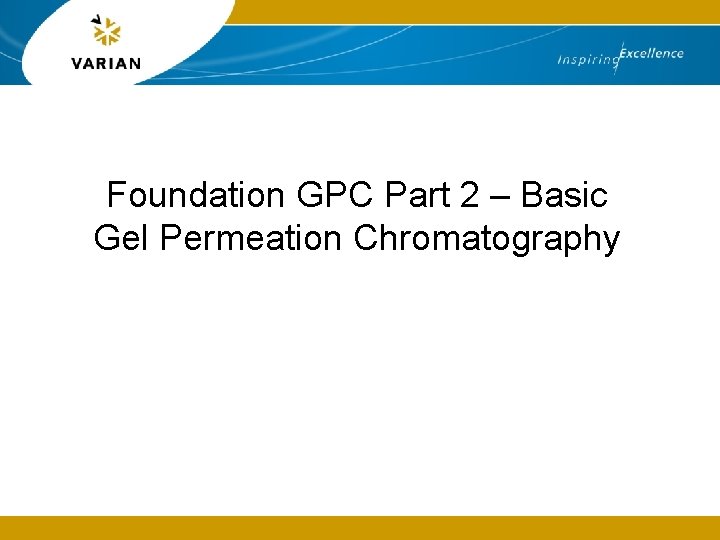 VARIAN

Inspiring Excellence

Foundation GPC Part 2 – Basic Gel Permeation Chromatography